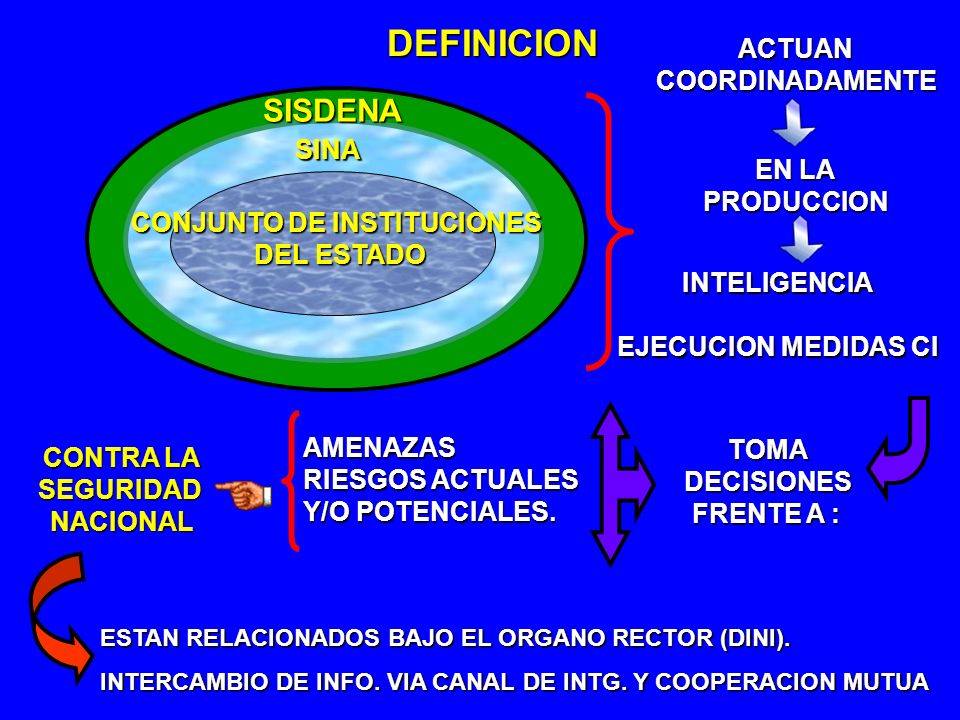 DEFINICION

SISDENA

SINA

CONJUNTO DE INSTITUCIONES DEL ESTADO

ACTUAN COORDINADAMENTE

EN LA PRODUCCION

INTELIGENCIA

EJECUCION MEDIDAS CI

TOMA DECISIONES FRENTE A :

AMENAZAS
RIESGOS ACTUALES
Y/O POTENCIALES.

CONTRA LA SEGURIDAD NACIONAL

ESTAN RELACIONADOS BAJO EL ORGANO RECTOR (DINI).

INTERCAMBIO DE INFO. VIA CANAL DE INTG. Y COOPERACION MUTUA